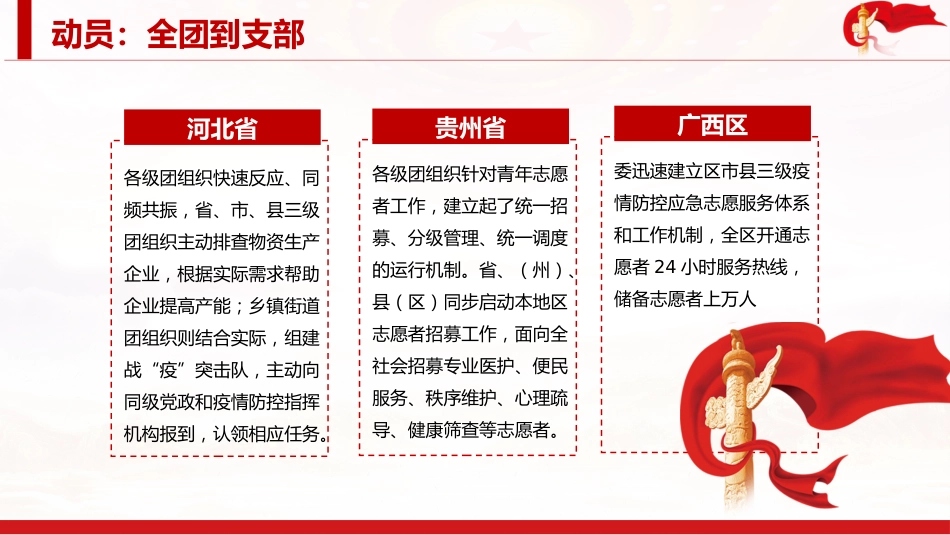 动员：全团到支部

河北省

各级团组织快速反应、同频共振，省、市、县三级团组织主动排查物资生产企业，根据实际需求帮助企业提高产能；乡镇街道团组织则结合实际，组建战“疫”突击队，主动向同级党政和疫情防控指挥机构报到，认领相应任务。

贵州省

各级团组织针对青年志愿者工作，建立起了统一招募、分级管理、统一调度的运行机制。省、（州）、县（区）同步启动本地区志愿者招募工作，面向全社会招募专业医护、便民服务、秩序维护、心理疏导、健康筛查等志愿者。

广西区

委迅速建立区市县三级疫情防控应急志愿服务体系和工作机制，全区开通志愿者 24 小时服务热线，储备志愿者上万人